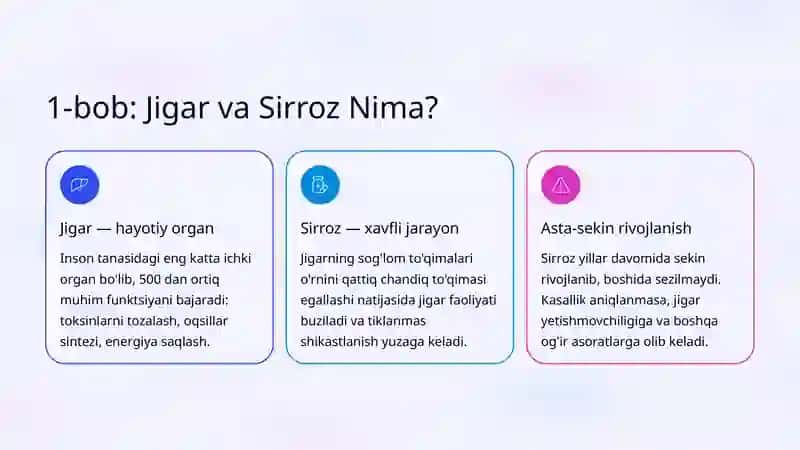 1-bob: Jigar va Sirroz Nima?

Jigar — hayotiy organ

Inson tanasidagi eng katta ichki organ bo'lib, 500 dan ortiq muhim funktsiyani bajaradi: toksinlarni tozalash, oqsillar sintezi, energiya saqlash.

Sirroz — xavfli jarayon

Jigarning sog'lom to'qimalari o'rnini qattiq chandiq to'qimasi egallashi natijasida jigar faoliyati buziladi va tiklanmas shikastlanish yuzaga keladi.

Asta-sekin rivojlanish

Sirroz yillar davomida sekin rivojlanib, boshida sezilmaydi. Kasallik aniqlanmasa, jigar yetishmovchiligiga va boshqa og'ir asoratlarga olib keladi.